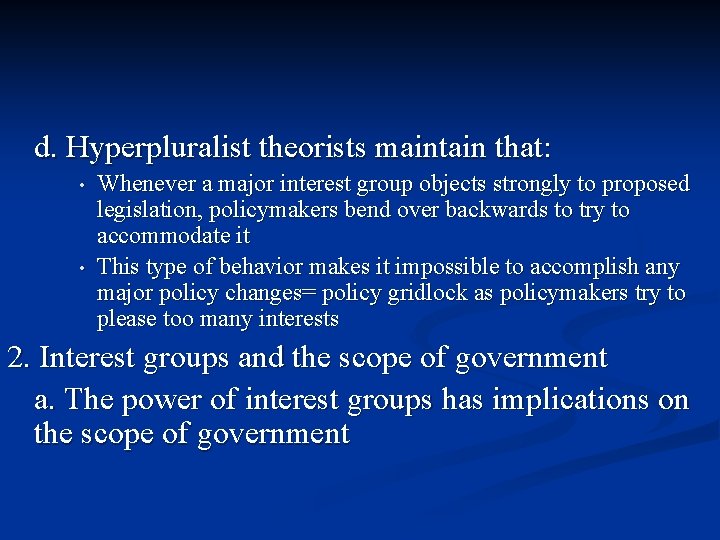 d. Hyperpluralist theorists maintain that:

• Whenever a major interest group objects strongly to proposed legislation, policymakers bend over backwards to try to accommodate it

• This type of behavior makes it impossible to accomplish any major policy changes= policy gridlock as policymakers try to please too many interests

2. Interest groups and the scope of government

a. The power of interest groups has implications on the scope of government